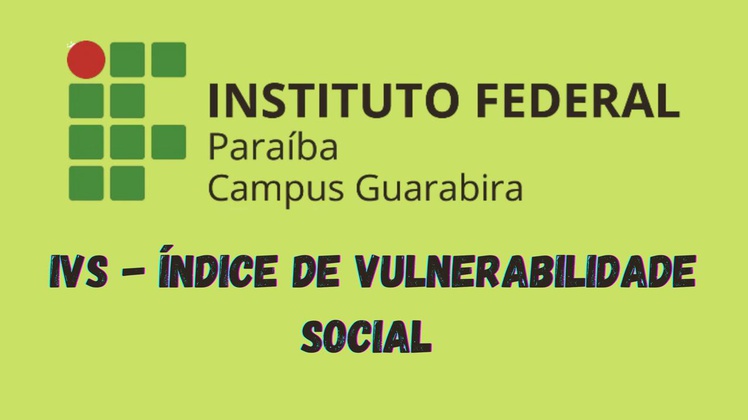 INSTITUTO FEDERAL
Paraíba
Campus Guarabira

IVS - ÍNDICE DE VULNERABILIDADE SOCIAL